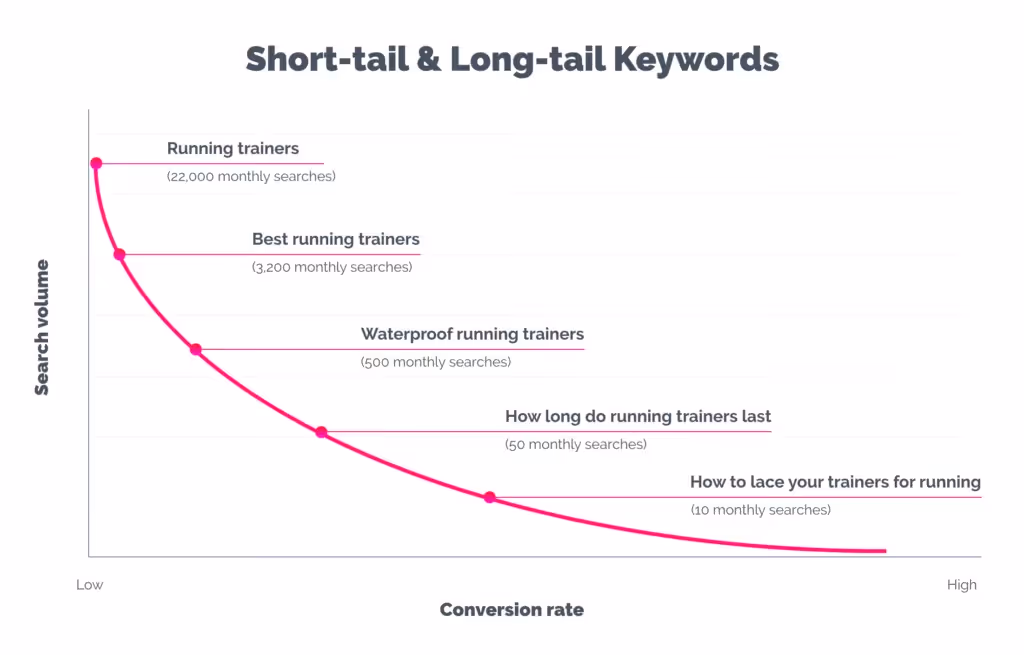 Short-tail & Long-tail Keywords

Search volume

Running trainers
(22,000 monthly searches)

Best running trainers
(3,200 monthly searches)

Waterproof running trainers
(500 monthly searches)

How long do running trainers last
(50 monthly searches)

How to lace your trainers for running
(10 monthly searches)

Low

High

Conversion rate